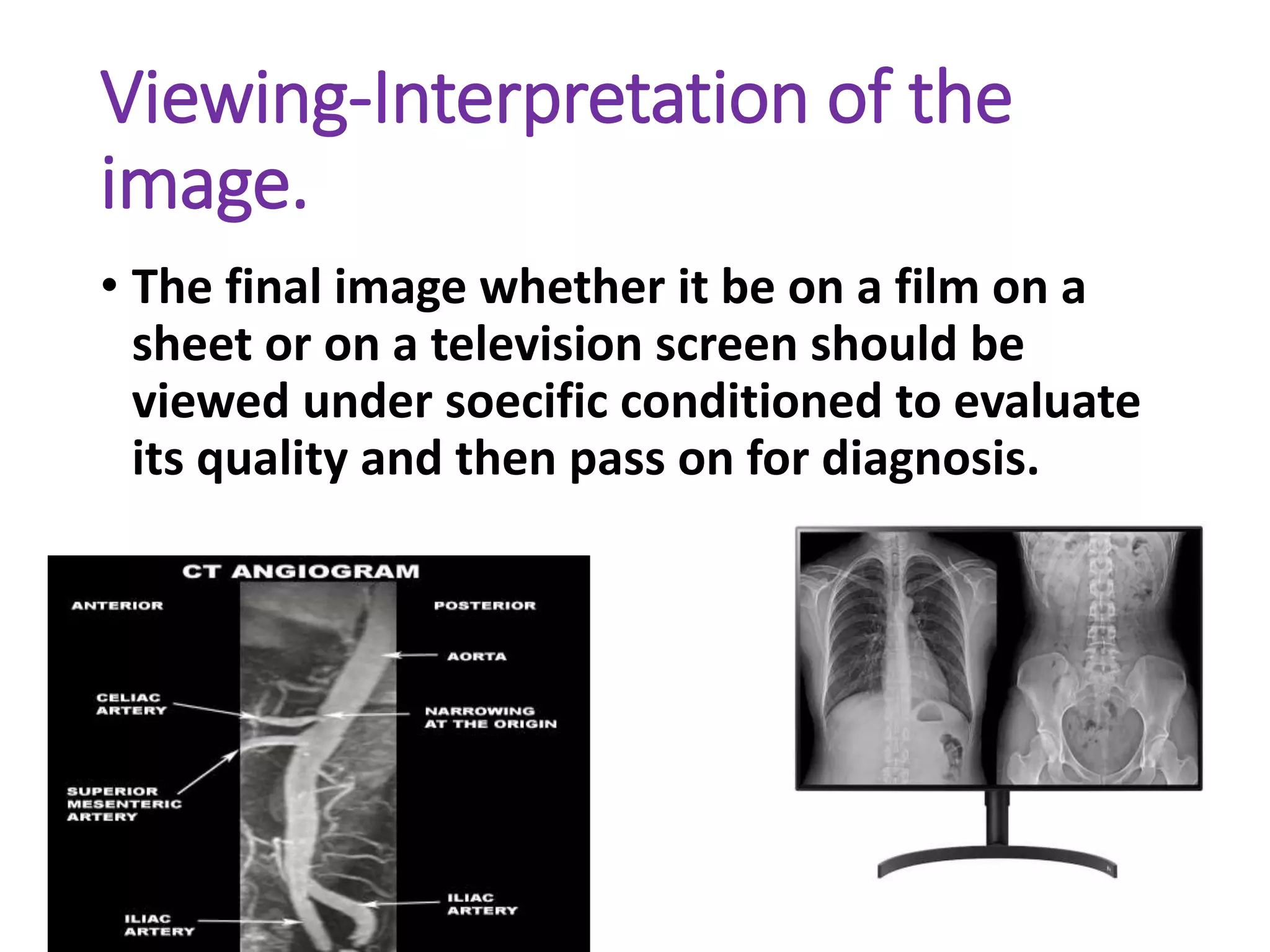 Viewing-Interpretation of the image.

• The final image whether it be on a film on a sheet or on a television screen should be viewed under soecific conditioned to evaluate its quality and then pass on for diagnosis.

CT ANGIOGRAM

ANTERIOR

POSTERIOR

AORTA

CELIAC ARTERY

NARROWING AT THE ORIGIN

SUPERIOR MESENTERIC ARTERY

ILIAC ARTERY

ILIAC ARTERY